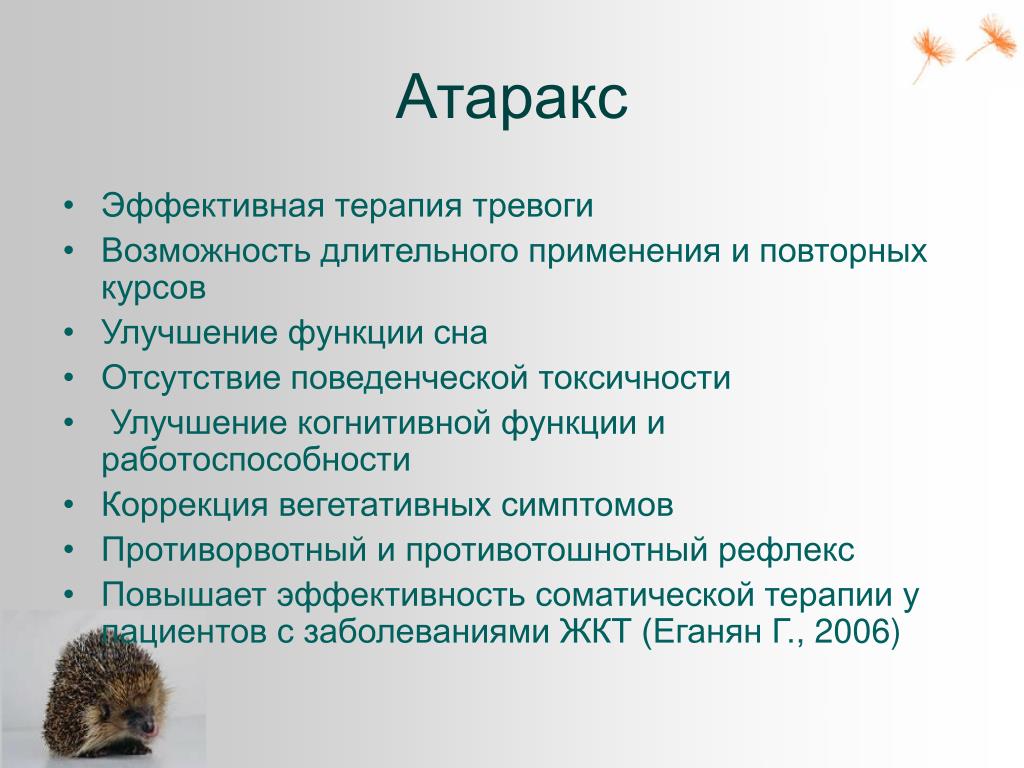 Атаракс

• Эффективная терапия тревоги
• Возможность длительного применения и повторных курсов
• Улучшение функции сна
• Отсутствие поведенческой токсичности
• Улучшение когнитивной функции и работоспособности
• Коррекция вегетативных симптомов
• Противорвотный и противотошнотный рефлекс
• Повышает эффективность соматической терапии у пациентов с заболеваниями ЖКТ (Еганян Г., 2006)